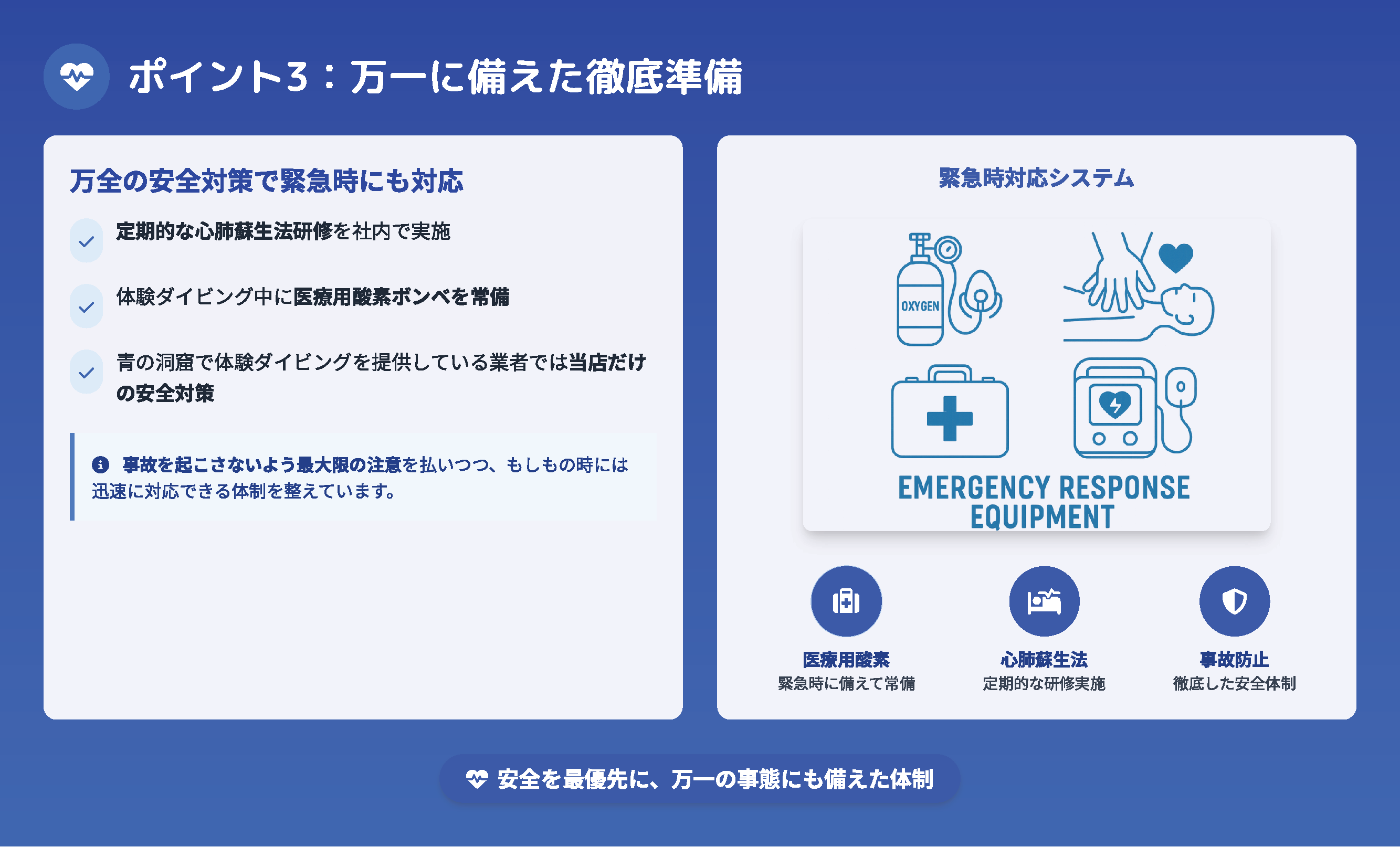 ポイント3：万一に備えた徹底準備

万全の安全対策で緊急時にも対応

定期的な心肺蘇生法研修を社内で実施

体験ダイビング中に医療用酸素ボンベを常備

青の洞窟で体験ダイビングを提供している業者では当店だけの安全対策

事故を起こさないよう最大限の注意を払いつつ、もしもの時には迅速に対応できる体制を整えています。

緊急時対応システム

OXYGEN

EMERGENCY RESPONSE EQUIPMENT

医療用酸素
緊急時に備えて常備

心肺蘇生法
定期的な研修実施

事故防止
徹底した安全体制

安全を最優先に、万一の事態にも備えた体制